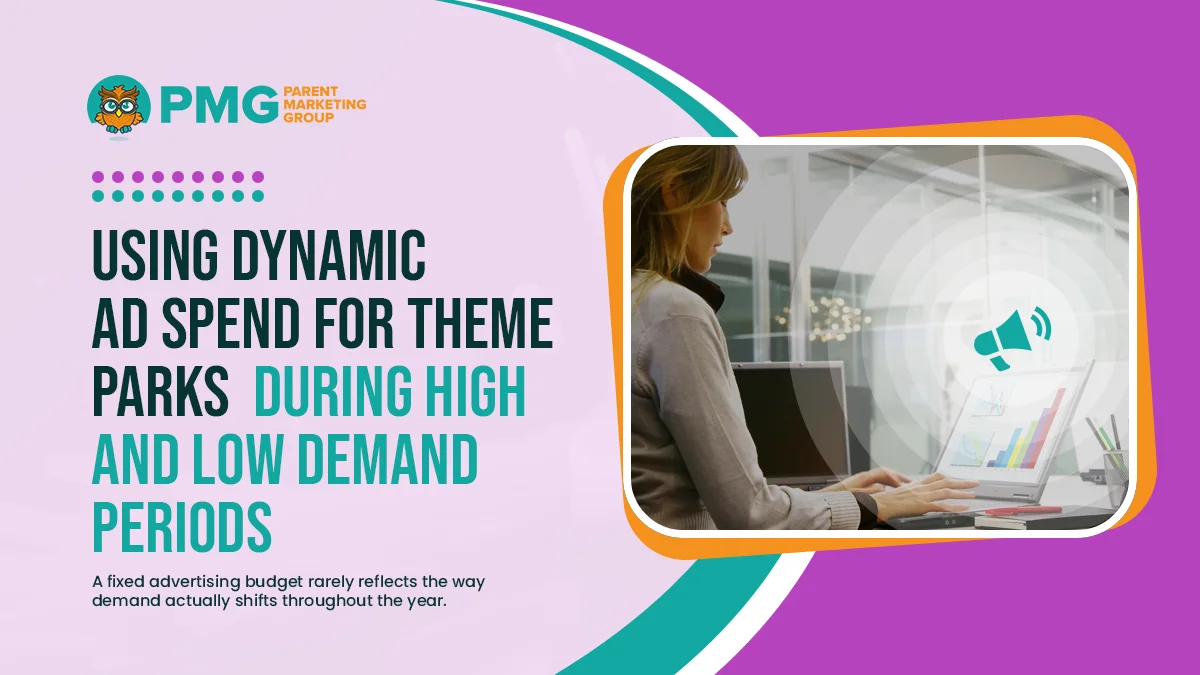 PMG PARENT MARKETING GROUP

USING DYNAMIC AD SPEND FOR THEME PARKS DURING HIGH AND LOW DEMAND PERIODS

A fixed advertising budget rarely reflects the way demand actually shifts throughout the year.